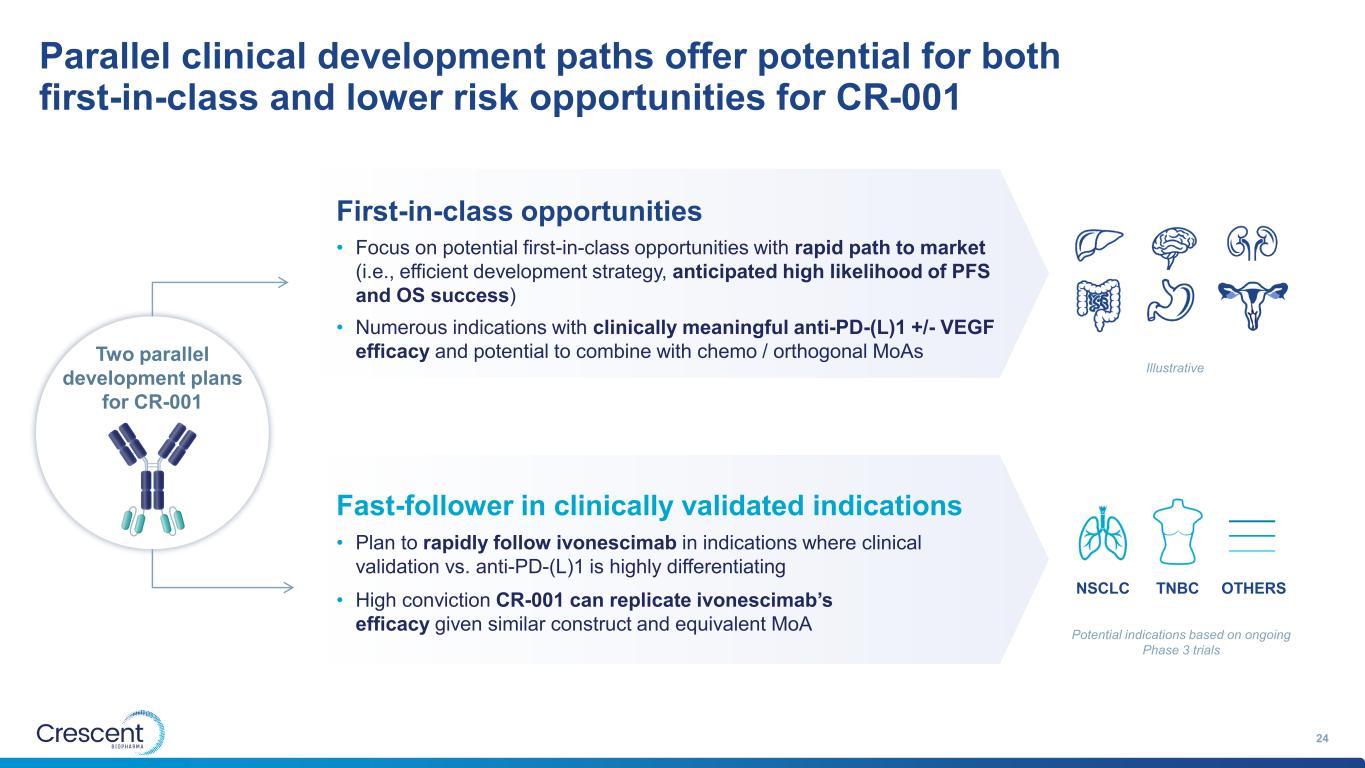 Parallel clinical development paths offer potential for both first-in-class and lower risk opportunities for CR-001

Two parallel development plans for CR-001

First-in-class opportunities

• Focus on potential first-in-class opportunities with rapid path to market (i.e., efficient development strategy, anticipated high likelihood of PFS and OS success)

• Numerous indications with clinically meaningful anti-PD-(L)1 +/- VEGF efficacy and potential to combine with chemo / orthogonal MoAs

Illustrative

Fast-follower in clinically validated indications

• Plan to rapidly follow ivonescimab in indications where clinical validation vs. anti-PD-(L)1 is highly differentiating

• High conviction CR-001 can replicate ivonescimab's efficacy given similar construct and equivalent MoA

NSCLC TNBC OTHERS

Potential indications based on ongoing Phase 3 trials

Crescent BIOPHARMA

24